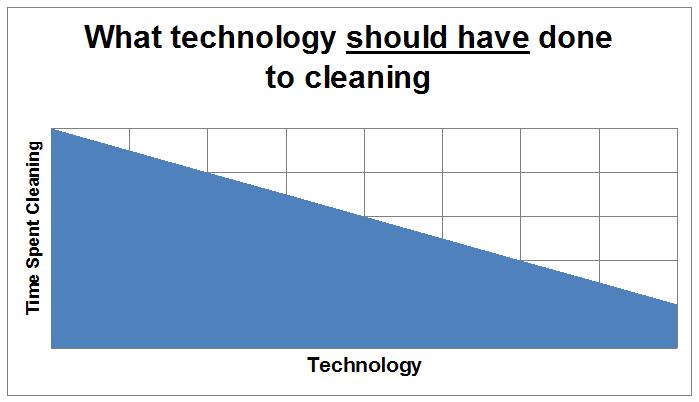 What technology should have done to cleaning

Time Spent Cleaning

Technology